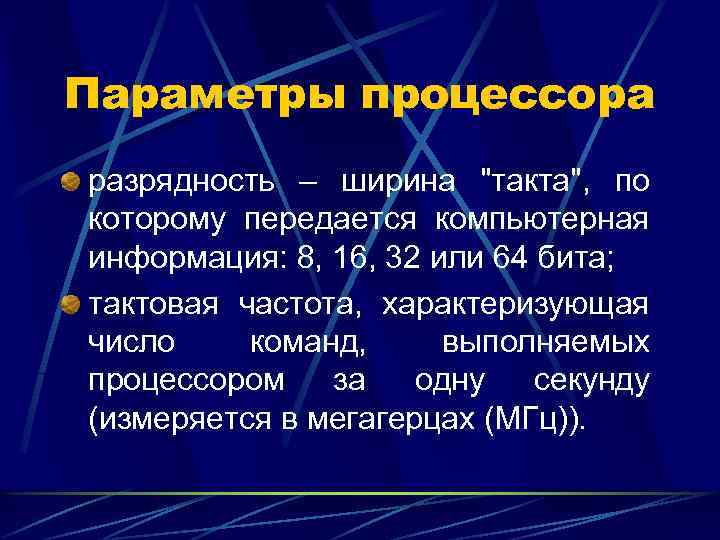 Параметры процессора

разрядность – ширина "такта", по которому передается компьютерная информация: 8, 16, 32 или 64 бита;

тактовая частота, характеризующая число команд, выполняемых процессором за одну секунду (измеряется в мегагерцах (МГц)).